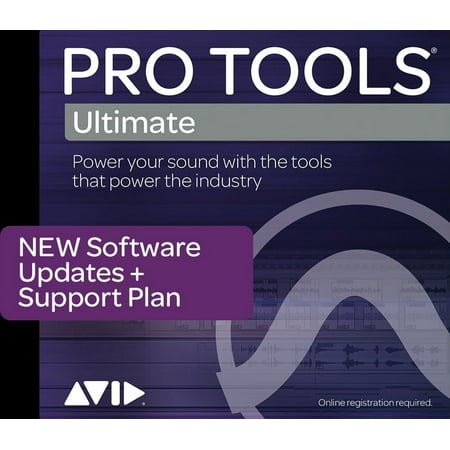 PRO TOOLS®

Ultimate

Power your sound with the tools that power the industry

NEW Software Updates + Support Plan

AVID

Online registration required.